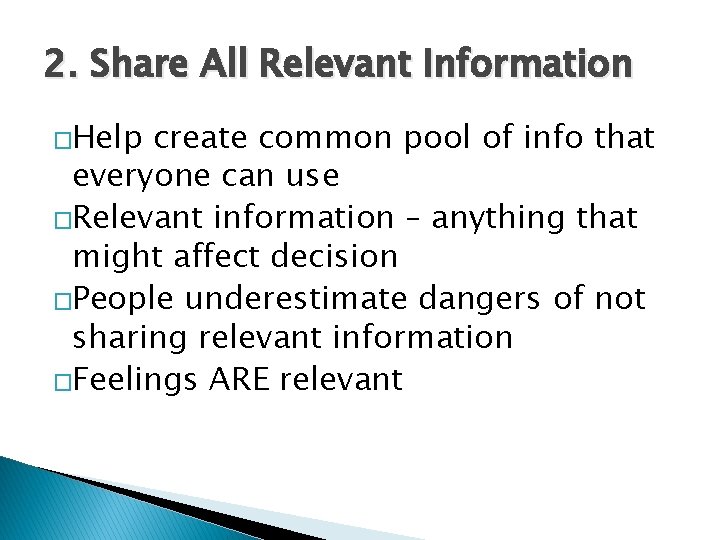 2. Share All Relevant Information

□Help create common pool of info that everyone can use
□Relevant information – anything that might affect decision
□People underestimate dangers of not sharing relevant information
□Feelings ARE relevant